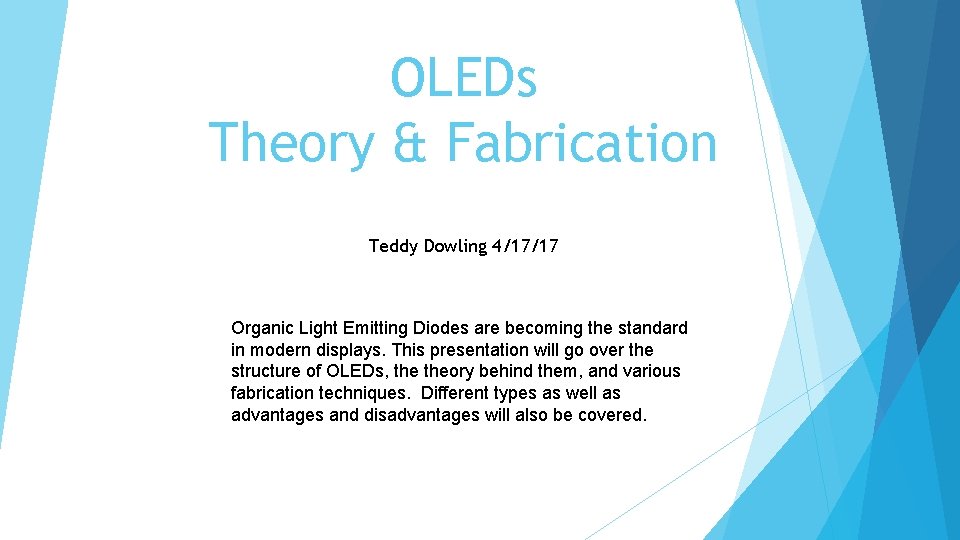 OLEDs
Theory & Fabrication

Teddy Dowling 4/17/17

Organic Light Emitting Diodes are becoming the standard in modern displays. This presentation will go over the structure of OLEDs, the theory behind them, and various fabrication techniques. Different types as well as advantages and disadvantages will also be covered.